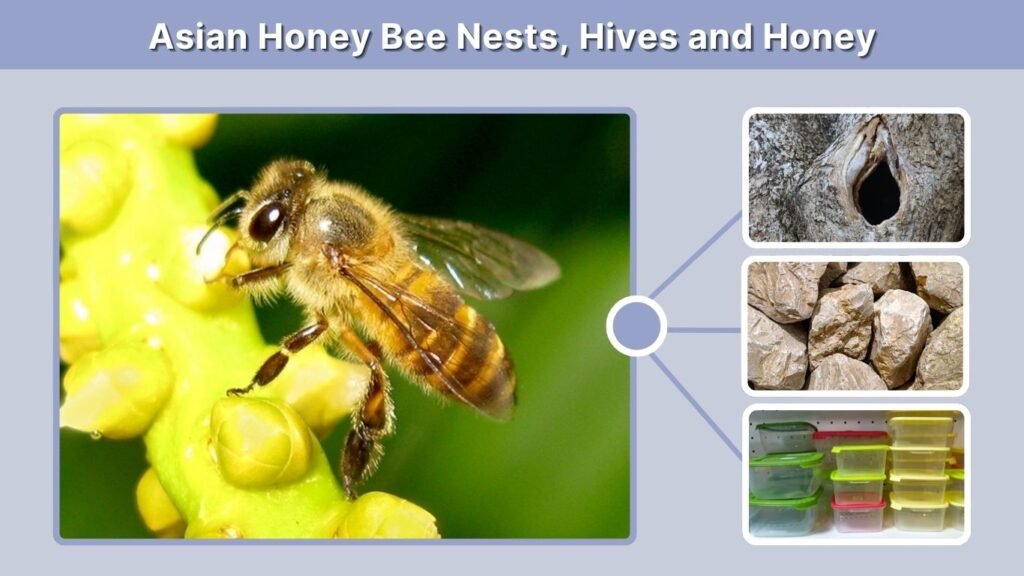 Asian Honey Bee Nests, Hives and Honey